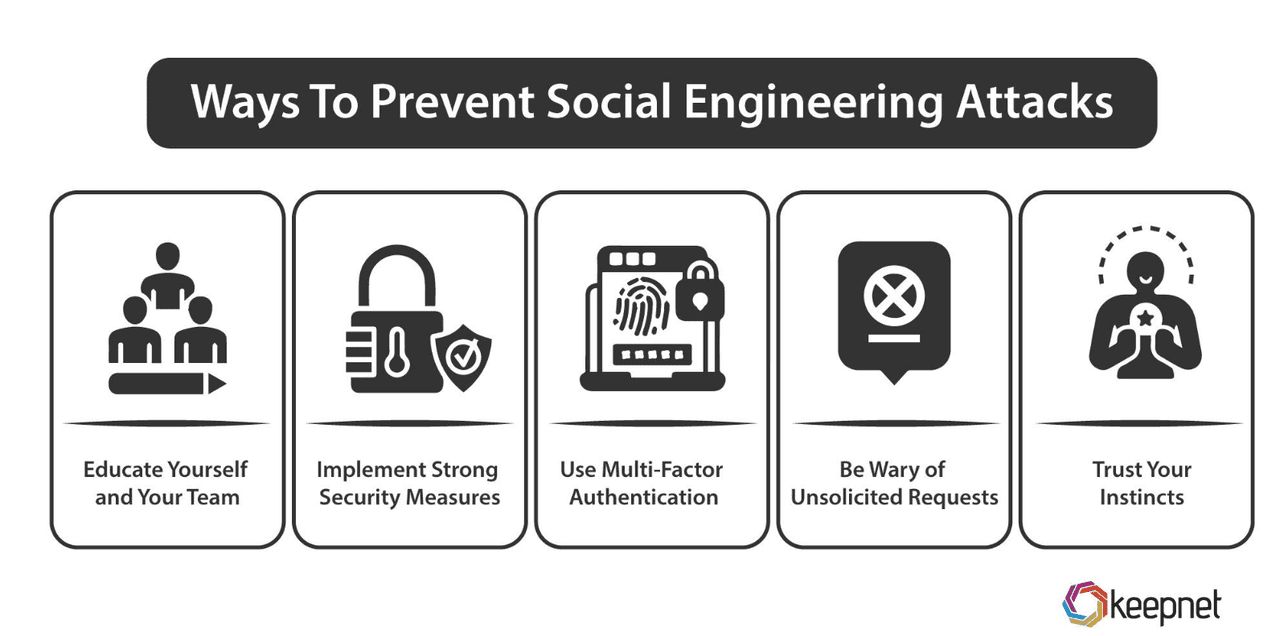 Ways To Prevent Social Engineering Attacks

Educate Yourself and Your Team

Implement Strong Security Measures

Use Multi-Factor Authentication

Be Wary of Unsolicited Requests

Trust Your Instincts

keepnet